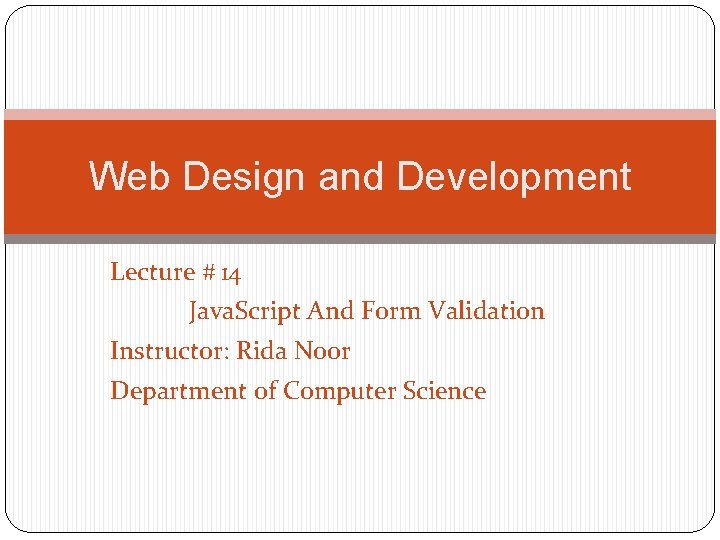 Web Design and Development

Lecture # 14

JavaScript And Form Validation

Instructor: Rida Noor

Department of Computer Science